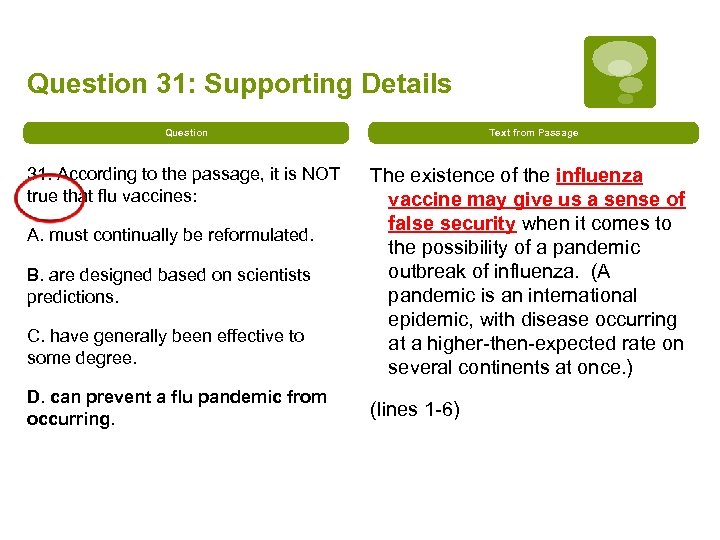 Question 31: Supporting Details

Question

31. According to the passage, it is NOT true that flu vaccines:

A. must continually be reformulated.

B. are designed based on scientists predictions.

C. have generally been effective to some degree.

D. can prevent a flu pandemic from occurring.

Text from Passage

The existence of the influenza vaccine may give us a sense of false security when it comes to the possibility of a pandemic outbreak of influenza. (A pandemic is an international epidemic, with disease occurring at a higher-then-expected rate on several continents at once.)

(lines 1-6)